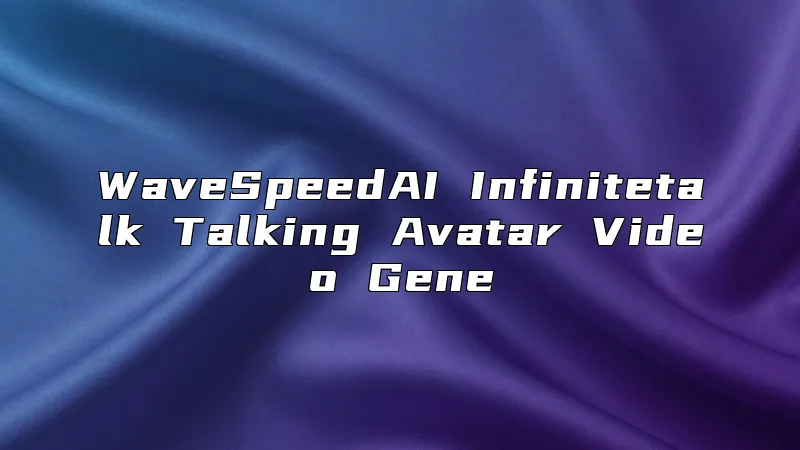 WaveSpeedAI Infinitetalk Talking Avatar Video Gene